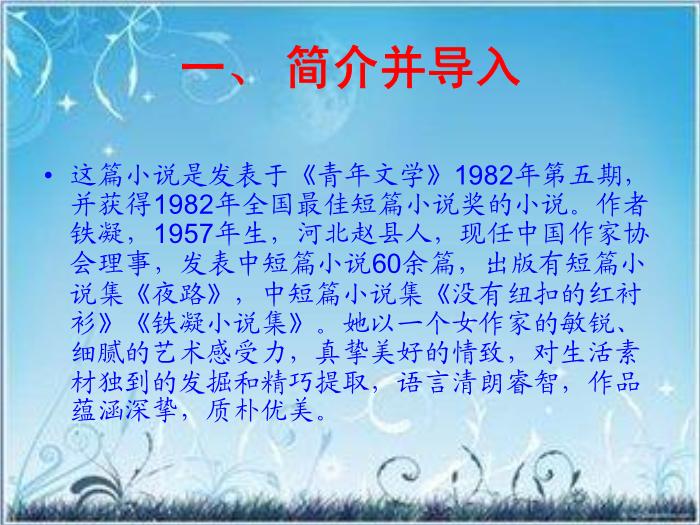 一、简介并导入

• 这篇小说是发表于《青年文学》1982年第五期，并获得1982年全国最佳短篇小说奖的小说。作者铁凝，1957年生，河北赵县人，现任中国作家协会理事，发表中短篇小说60余篇，出版有短篇小说集《夜路》，中短篇小说集《没有纽扣的红衬衫》《铁凝小说集》。她以一个女作家的敏锐、细腻的艺术感受力，真挚美好的情致，对生活素材独到的发掘和精巧提取，语言清朗睿智，作品蕴涵深挚，质朴优美。